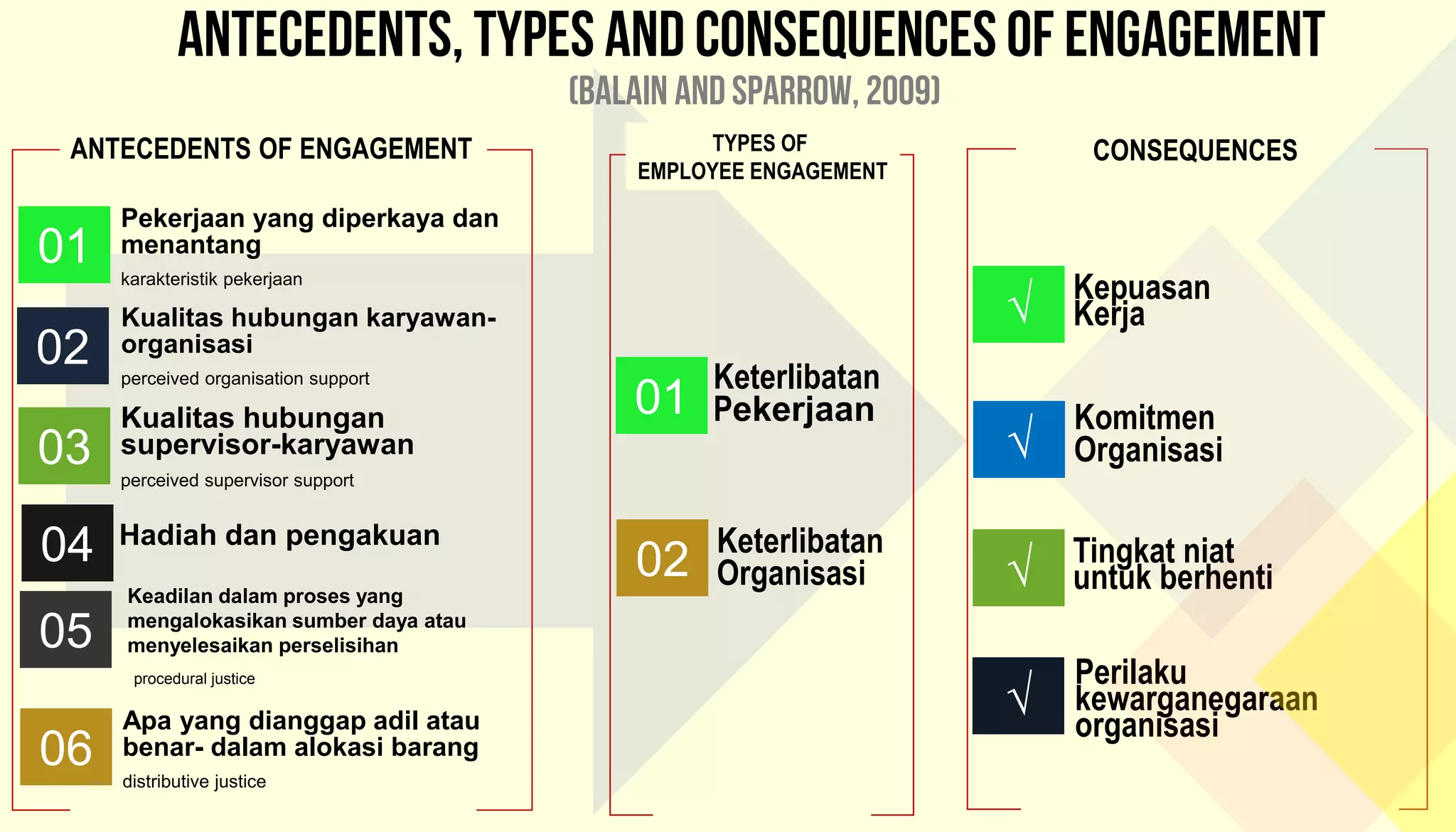 ANTECEDENTS, TYPES AND CONSEQUENCES OF ENGAGEMENT

(BALAIN AND SPARROW, 2009)

ANTECEDENTS OF ENGAGEMENT

01 Pekerjaan yang diperkaya dan menantang
karakteristik pekerjaan

02 Kualitas hubungan karyawan-organisasi
perceived organisation support

03 Kualitas hubungan supervisor-karyawan
perceived supervisor support

04 Hadiah dan pengakuan

05 Keadilan dalam proses yang mengalokasikan sumber daya atau menyelesaikan perselisihan
procedural justice

06 Apa yang dianggap adil atau benar- dalam alokasi barang
distributive justice

TYPES OF EMPLOYEE ENGAGEMENT

01 Keterlibatan Pekerjaan

02 Keterlibatan Organisasi

CONSEQUENCES

√ Kepuasan Kerja

√ Komitmen Organisasi

√ Tingkat niat untuk berhenti

√ Perilaku kewarganegaraan organisasi